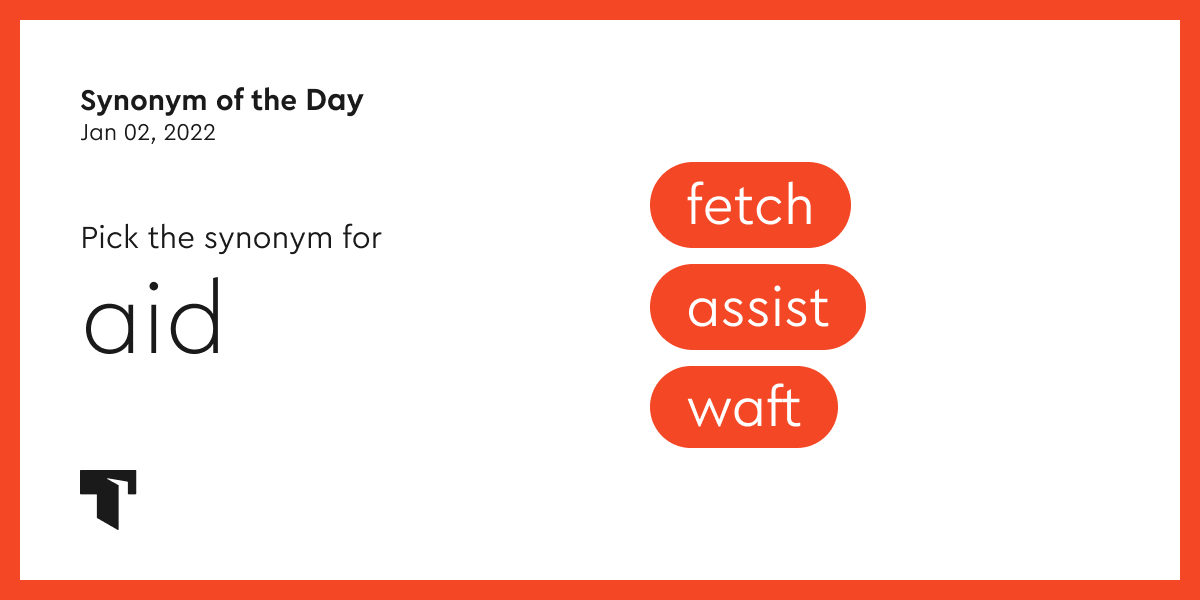 Synonym of the Day
Jan 02, 2022

Pick the synonym for
aid

fetch
assist
waft